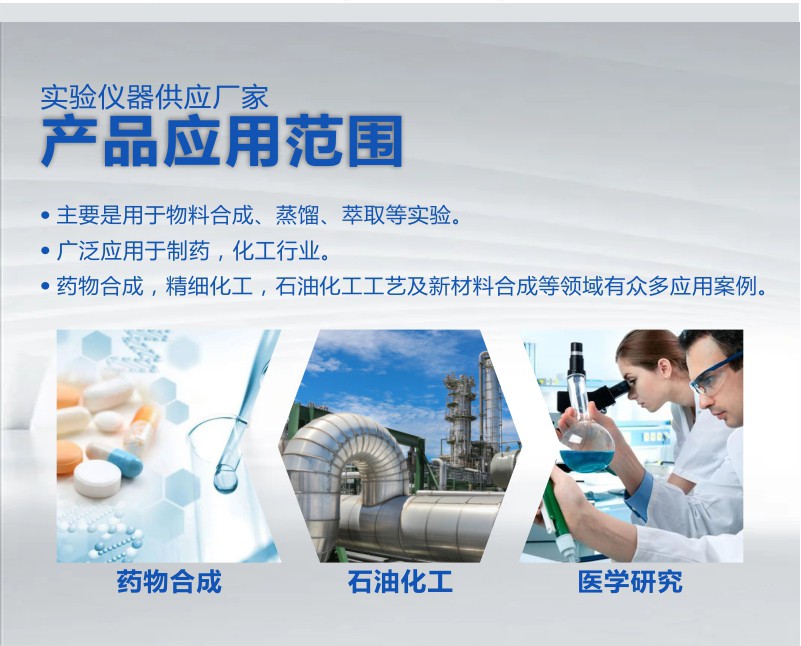 实验仪器供应厂家
产品应用范围

• 主要是用于物料合成、蒸馏、萃取等实验。
• 广泛应用于制药，化工行业。
• 药物合成，精细化工，石油化工工艺及新材料合成等领域有众多应用案例。

药物合成
石油化工
医学研究